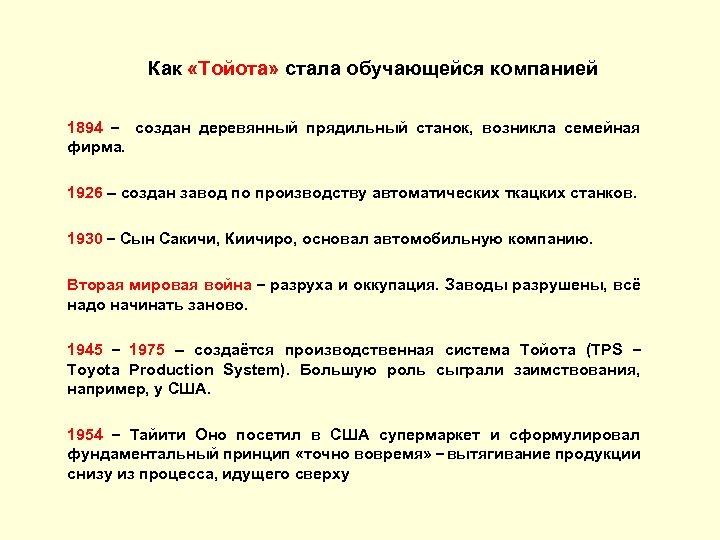 Как «Тойота» стала обучающейся компанией

1894 – создан деревянный прядильный станок, возникла семейная фирма.

1926 – создан завод по производству автоматических ткацких станков.

1930 – Сын Сакичи, Киичиро, основал автомобильную компанию.

Вторая мировая война – разруха и оккупация. Заводы разрушены, всё надо начинать заново.

1945 – 1975 – создаётся производственная система Тойота (TPS – Toyota Production System). Большую роль сыграли заимствования, например, у США.

1954 – Тайити Оно посетил в США супермаркет и сформулировал фундаментальный принцип «точно вовремя» – вытягивание продукции снизу из процесса, идущего сверху